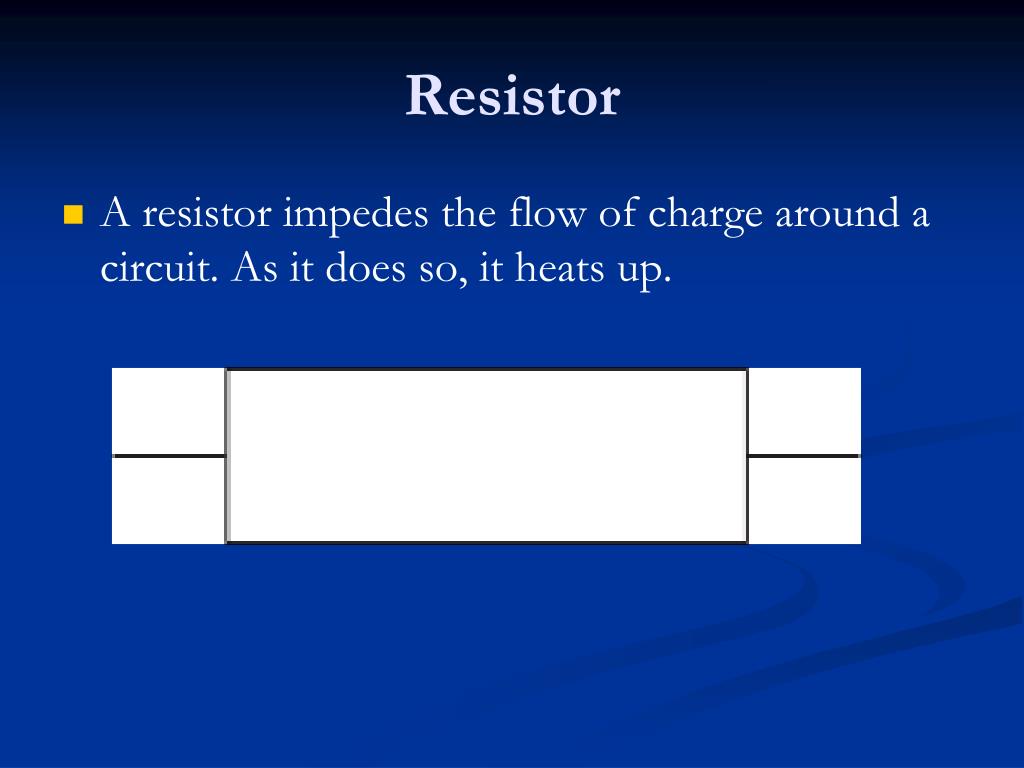 Resistor

A resistor impedes the flow of charge around a circuit. As it does so, it heats up.